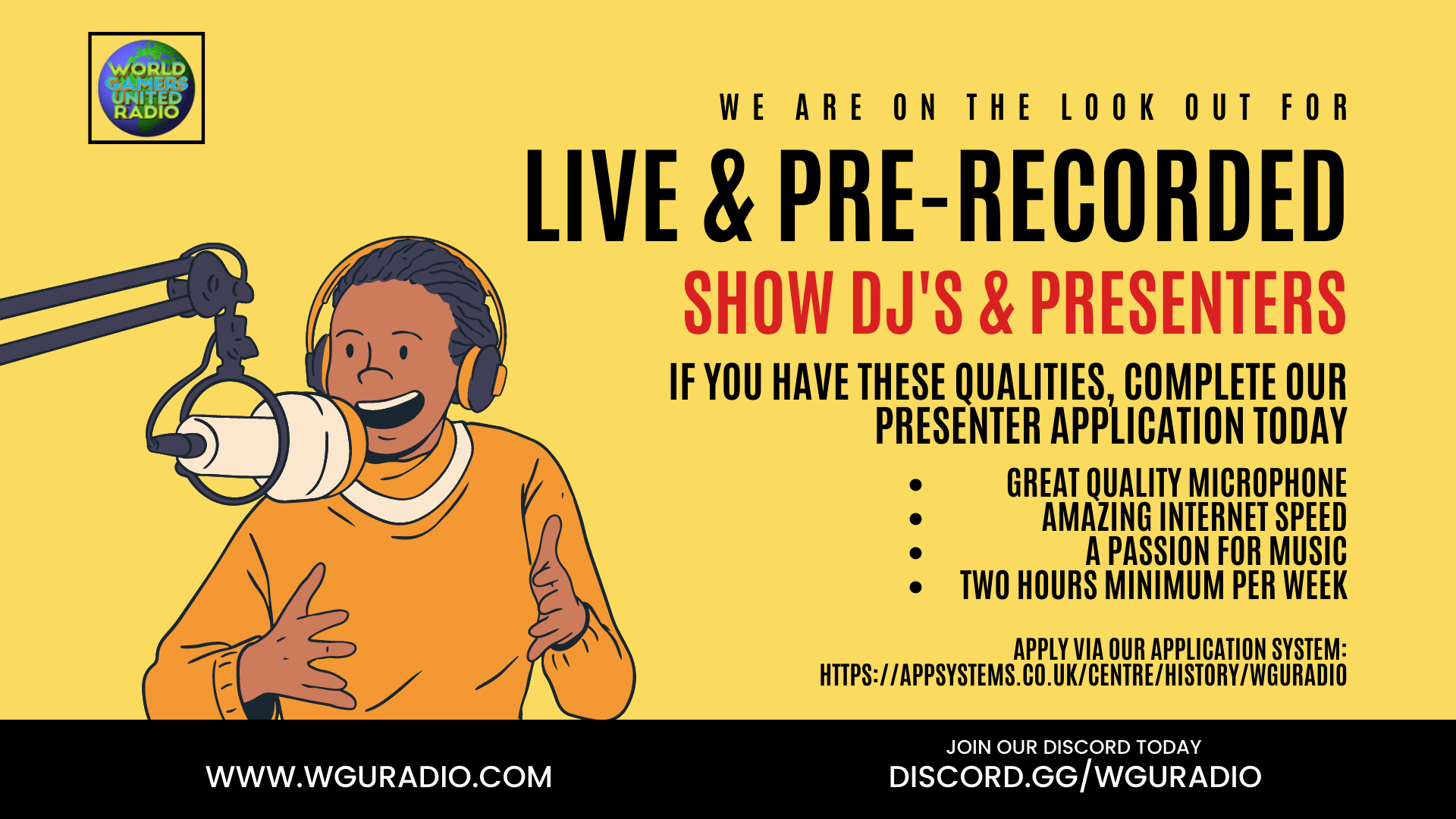 WORLD GAMERS UNITED RADIO

WE ARE ON THE LOOK OUT FOR

LIVE & PRE-RECORDED

SHOW DJ'S & PRESENTERS

IF YOU HAVE THESE QUALITIES, COMPLETE OUR PRESENTER APPLICATION TODAY

- GREAT QUALITY MICROPHONE
- AMAZING INTERNET SPEED
- A PASSION FOR MUSIC
- TWO HOURS MINIMUM PER WEEK

APPLY VIA OUR APPLICATION SYSTEM: HTTPS://APPSYSTEMS.CO.UK/CENTRE/HISTORY/WGURADIO

WWW.WGURADIO.COM

JOIN OUR DISCORD TODAY
DISCORD.GG/WGURADIO